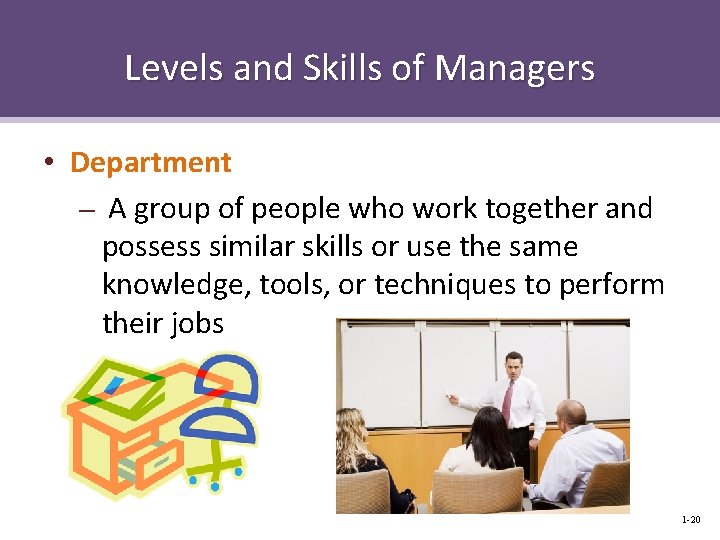 Levels and Skills of Managers

• Department

– A group of people who work together and possess similar skills or use the same knowledge, tools, or techniques to perform their jobs

1-20